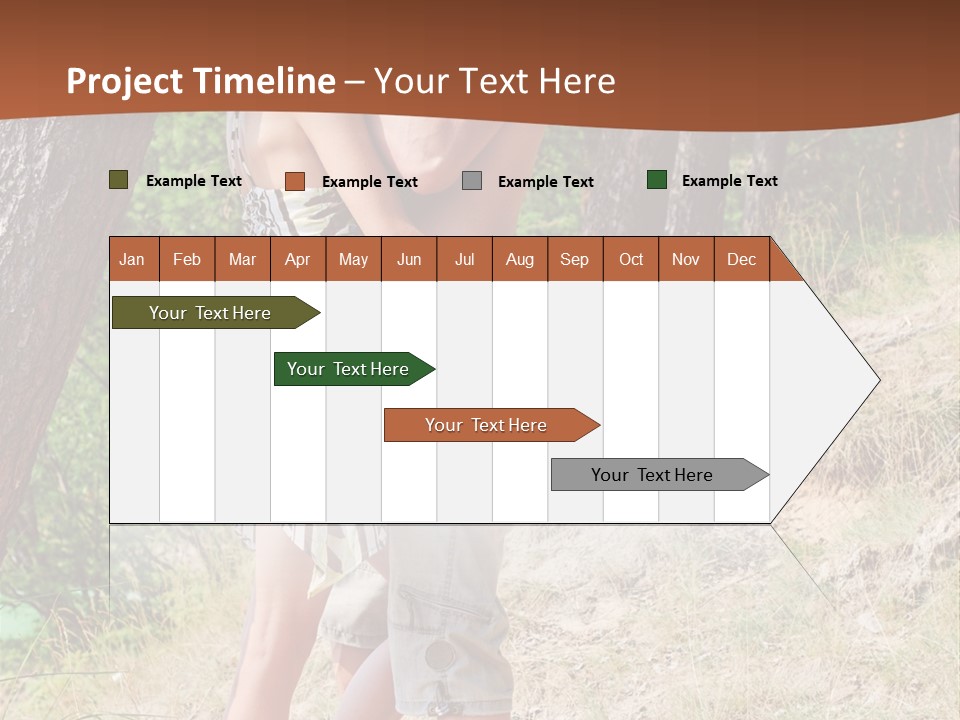 Project Timeline – Your Text Here

Example Text
Example Text
Example Text
Example Text

| Jan | Feb | Mar | Apr | May | Jun | Jul | Aug | Sep | Oct | Nov | Dec |
|---|---|---|---|---|---|---|---|---|---|---|---|

Your Text Here
Your Text Here
Your Text Here
Your Text Here